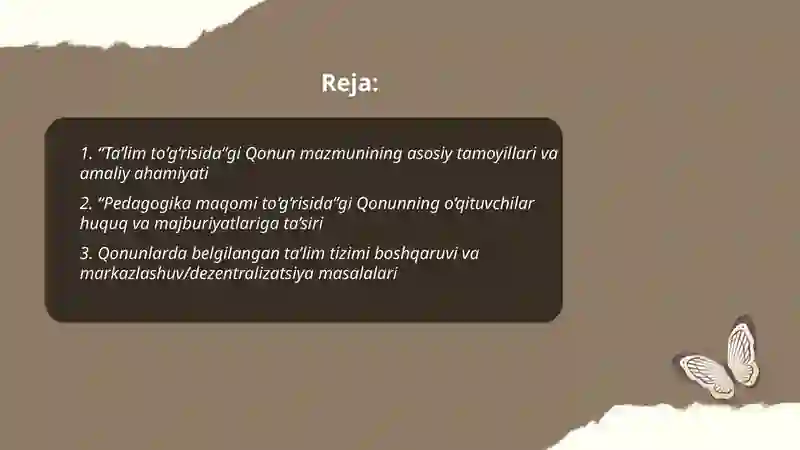 Reja:

1. “Ta’lim to‘g‘risida”gi Qonun mazmunining asosiy tamoyillari va amaliy ahamiyati

2. “Pedagogika maqomi to‘g‘risida”gi Qonunning o‘qituvchilar huquq va majburiyatlariga ta’siri

3. Qonunlarda belgilangan ta’lim tizimi boshqaruvi va markazlashuv/dezentralizatsiya masalalari